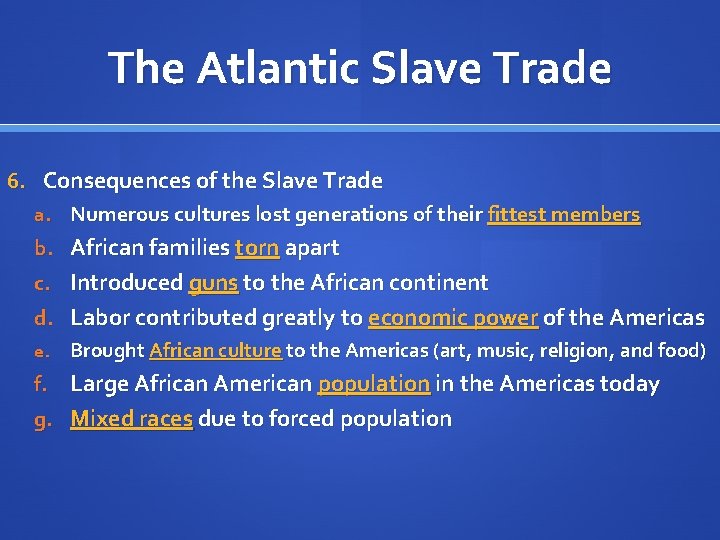 The Atlantic Slave Trade

6. Consequences of the Slave Trade
a. Numerous cultures lost generations of their fittest members
b. African families torn apart
c. Introduced guns to the African continent
d. Labor contributed greatly to economic power of the Americas
e. Brought African culture to the Americas (art, music, religion, and food)
f. Large African American population in the Americas today
g. Mixed races due to forced population